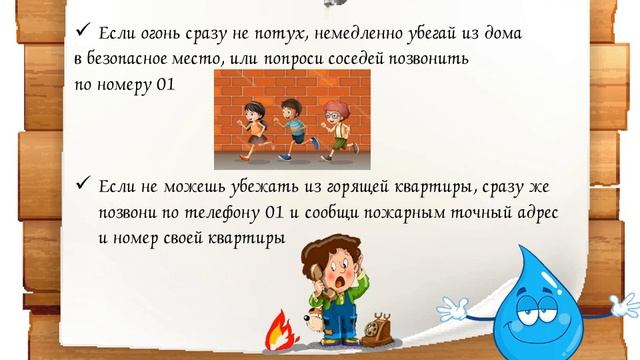 ✓ Если огонь сразу не потух, немедленно убегай из дома в безопасное место, или попроси соседей позвонить по номеру 01

✓ Если не можешь убежать из горящей квартиры, сразу же позвони по телефону 01 и сообщи пожарным точный адрес и номер своей квартиры